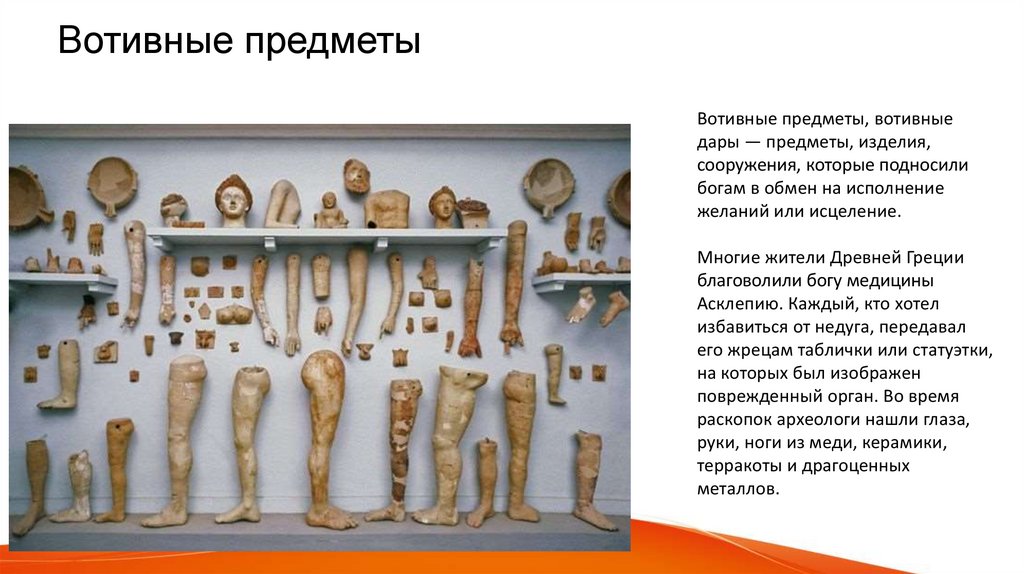 Вотивные предметы

Вотивные предметы, вотивные дары — предметы, изделия, сооружения, которые подносили богам в обмен на исполнение желаний или исцеление.

Многие жители Древней Греции благоволили богу медицины Асклепию. Каждый, кто хотел избавиться от недуга, передавал его жрецам таблички или статуэтки, на которых был изображен поврежденный орган. Во время раскопок археологи нашли глаза, руки, ноги из меди, керамики, терракоты и драгоценных металлов.